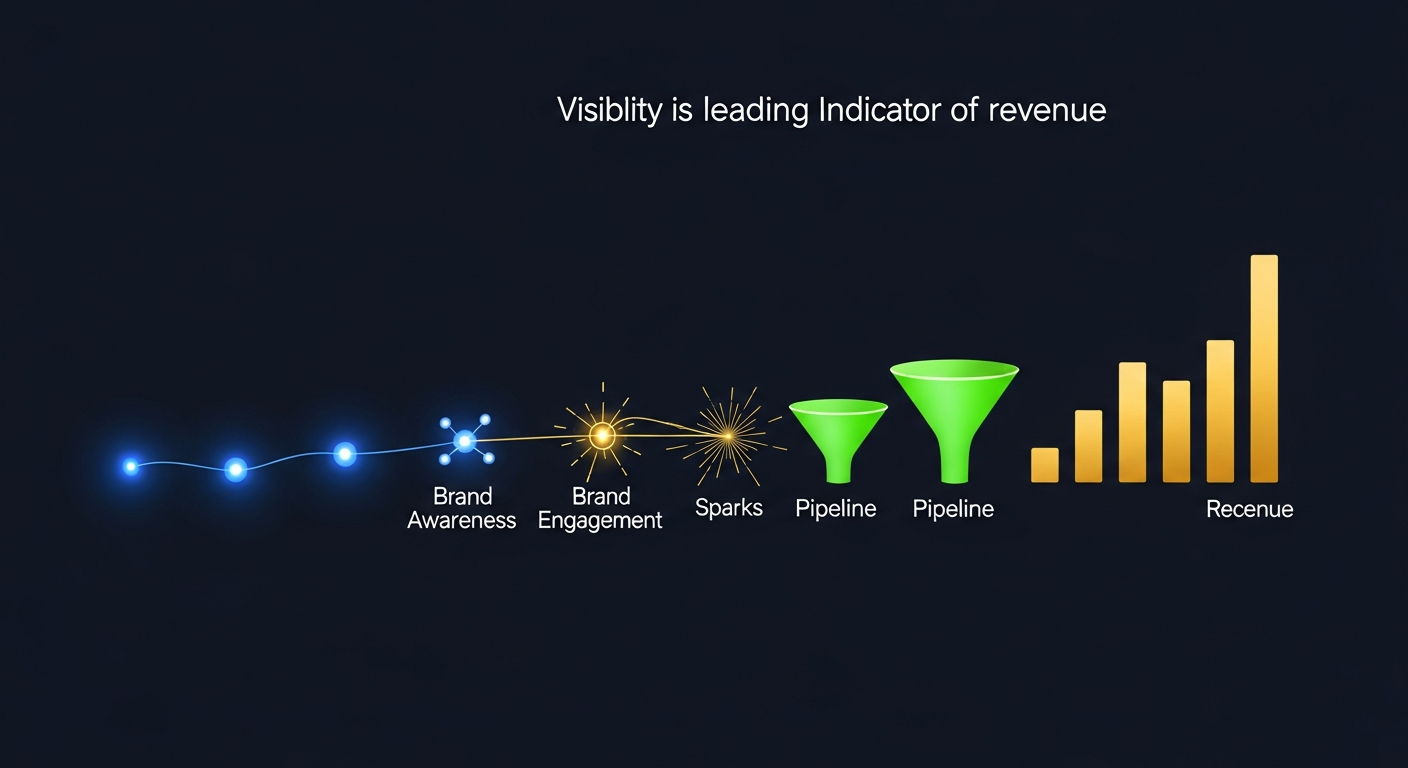 Visiblity is leading Indicator of revenue

Brand Awareness

Brand Engagement

Sparks

Pipeline

Pipeline

Recenue